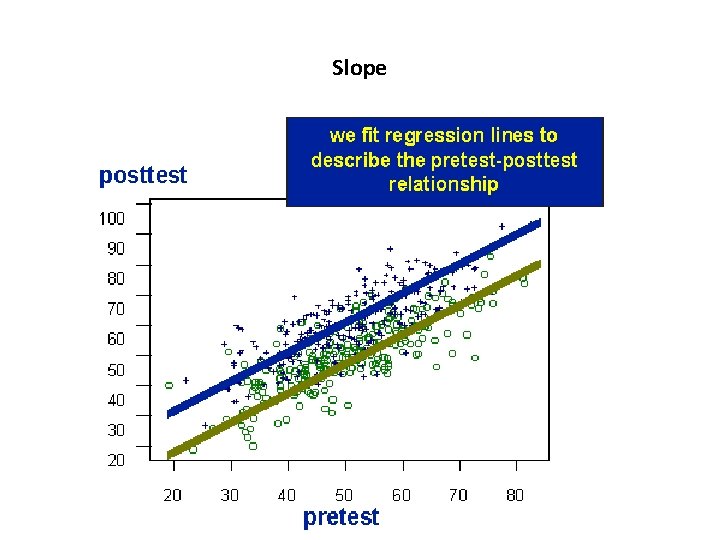 Slope

we fit regression lines to describe the pretest-posttest relationship

posttest

100
90
80
70
60
50
40
30
20

20 30 40 50 60 70 80

pretest